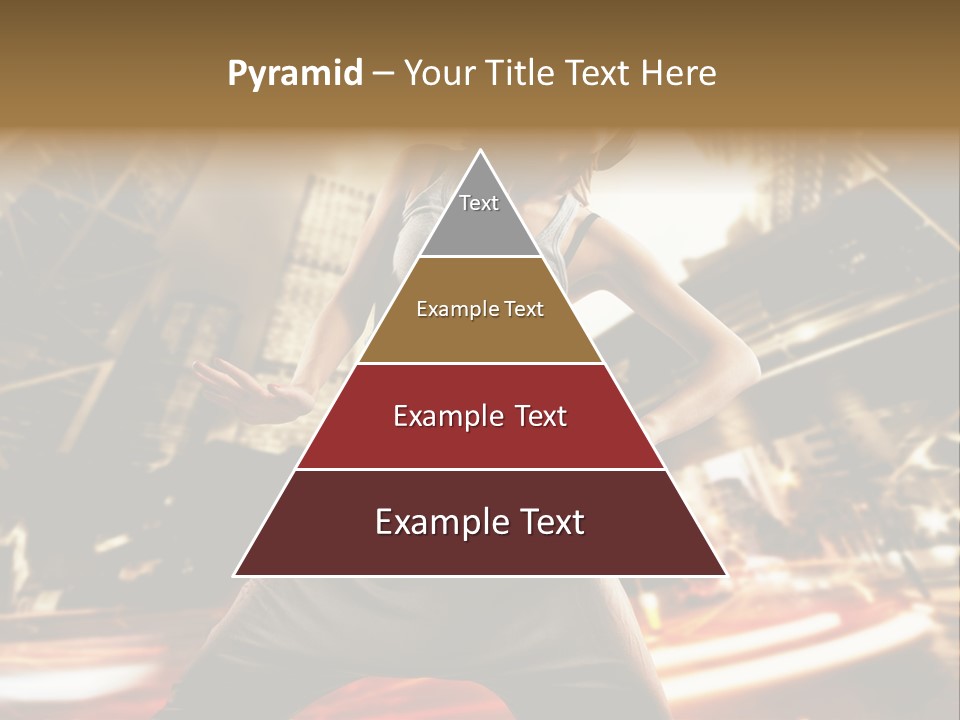 Pyramid – Your Title Text Here

Text

Example Text

Example Text

Example Text